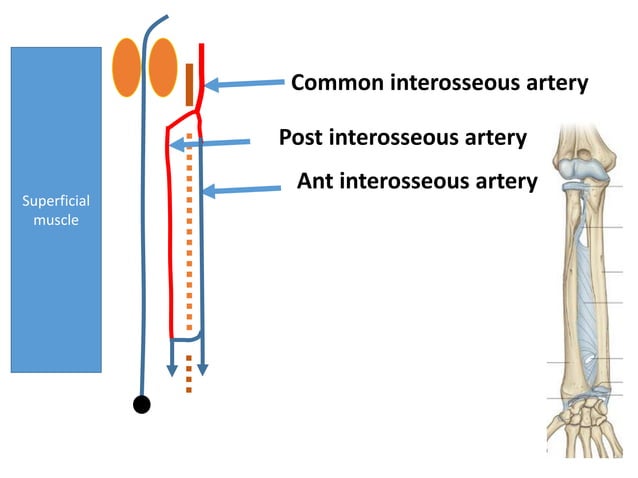 Superficial muscle

Common interosseous artery

Post interosseous artery

Ant interosseous artery